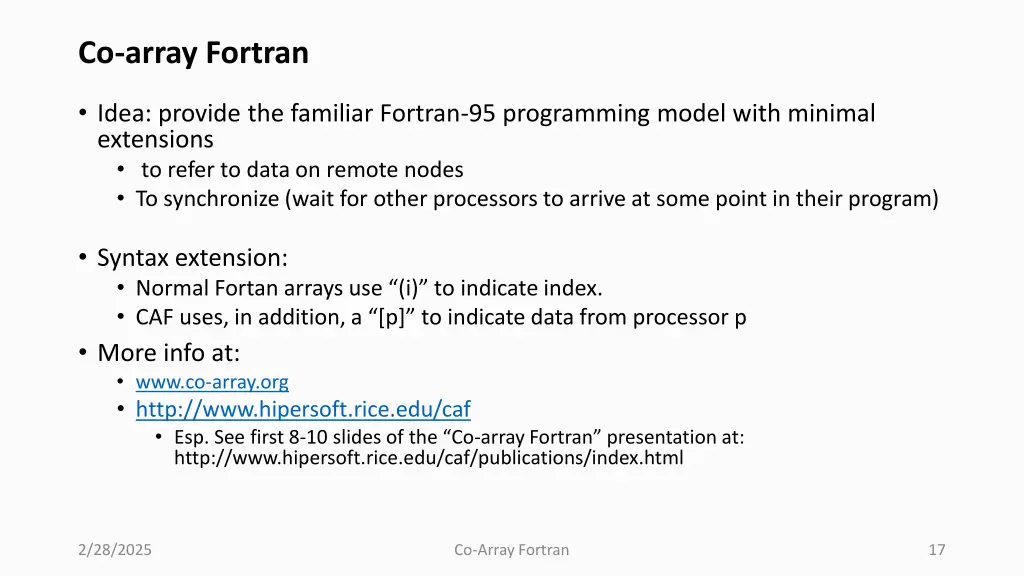 Co-array Fortran

• Idea: provide the familiar Fortran-95 programming model with minimal extensions
  • to refer to data on remote nodes
  • To synchronize (wait for other processors to arrive at some point in their program)

• Syntax extension:
  • Normal Fortan arrays use “(i)” to indicate index.
  • CAF uses, in addition, a “[p]” to indicate data from processor p
• More info at:
  • www.co-array.org
  • http://www.hipersoft.rice.edu/caf
    • Esp. See first 8-10 slides of the “Co-array Fortran” presentation at: http://www.hipersoft.rice.edu/caf/publications/index.html

2/28/2025
Co-Array Fortran
17